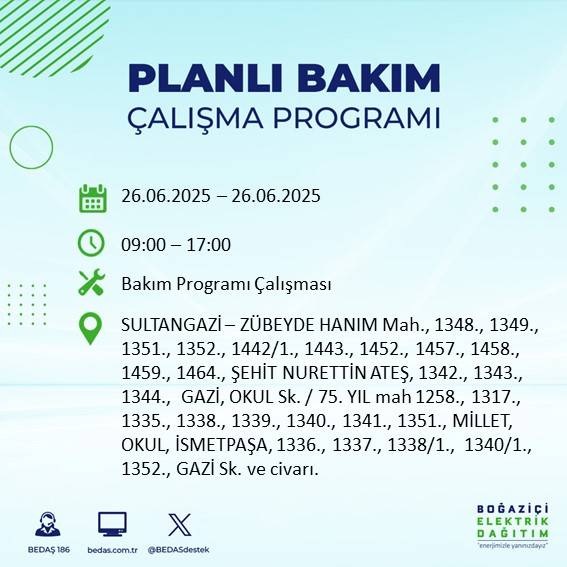 PLANLI BAKIM
ÇALIŞMA PROGRAMI

26.06.2025 – 26.06.2025

09:00 – 17:00

Bakım Programı Çalışması

SULTANGAZİ – ZÜBEYDE HANIM Mah., 1348., 1349., 1351., 1352., 1442/1., 1443., 1452., 1457., 1458., 1459., 1464., ŞEHİT NURETTİN ATEŞ, 1342., 1343., 1344., GAZİ, OKUL Sk. / 75. YIL mah 1258., 1317., 1335., 1338., 1339., 1340., 1341., 1351., MİLLET, OKUL, İSMETPAŞA, 1336., 1337., 1338/1., 1340/1., 1352., GAZİ Sk. ve civarı.

BEDAŞ 186
bedas.com.tr
@BEDASdestek

BOĞAZİÇİ
ELEKTRİK
DAĞITIM
"enerjimizle yanınızdayız"